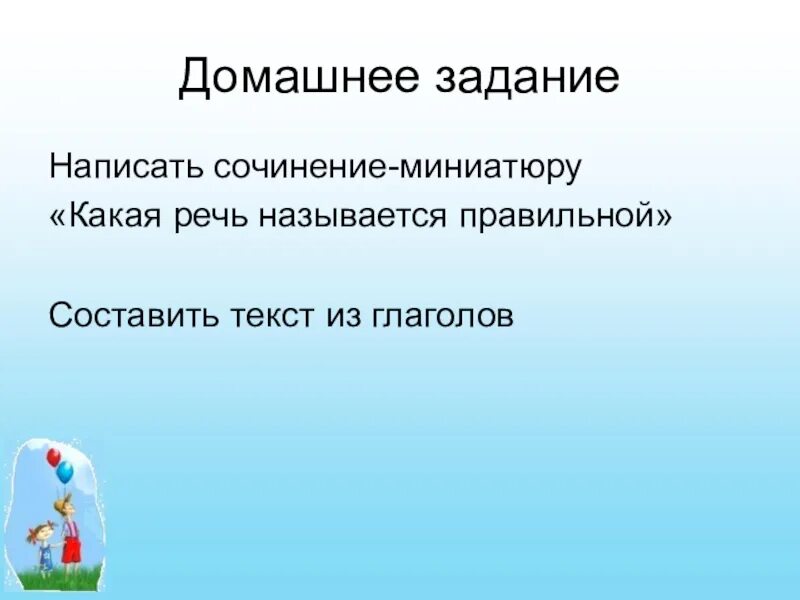 Домашнее задание

Написать сочинение-миниатюру «Какая речь называется правильной»

Составить текст из глаголов